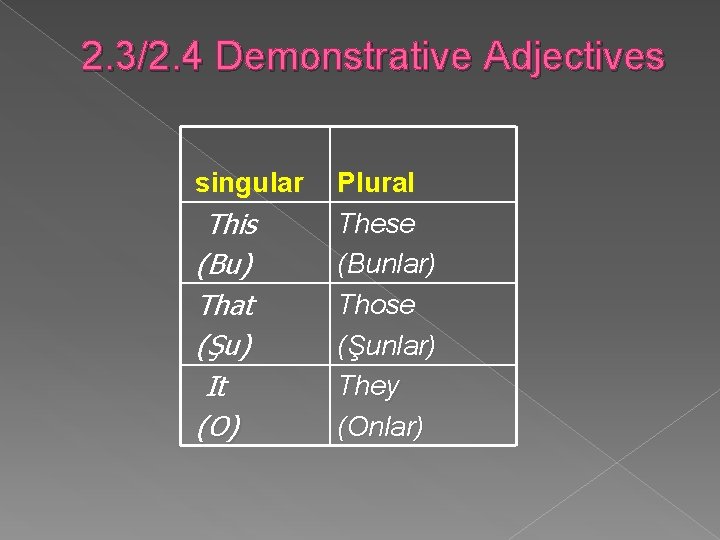 2.3/2.4 Demonstrative Adjectives

| singular | Plural |
|---|---|
| This (Bu) | These (Bunlar) |
| That (Şu) | Those (Şunlar) |
| It (O) | They (Onlar) |